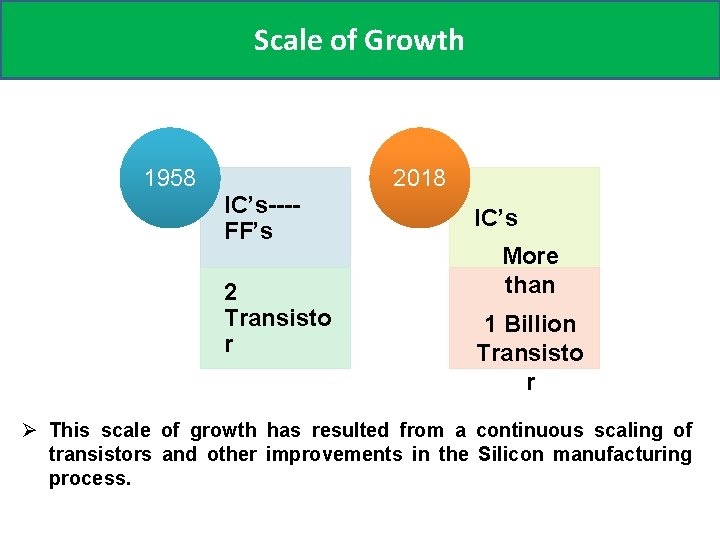 Scale of Growth

1958

IC's----FF's

2 Transistor

2018

IC's

More than

1 Billion Transistor

➢ This scale of growth has resulted from a continuous scaling of transistors and other improvements in the Silicon manufacturing process.